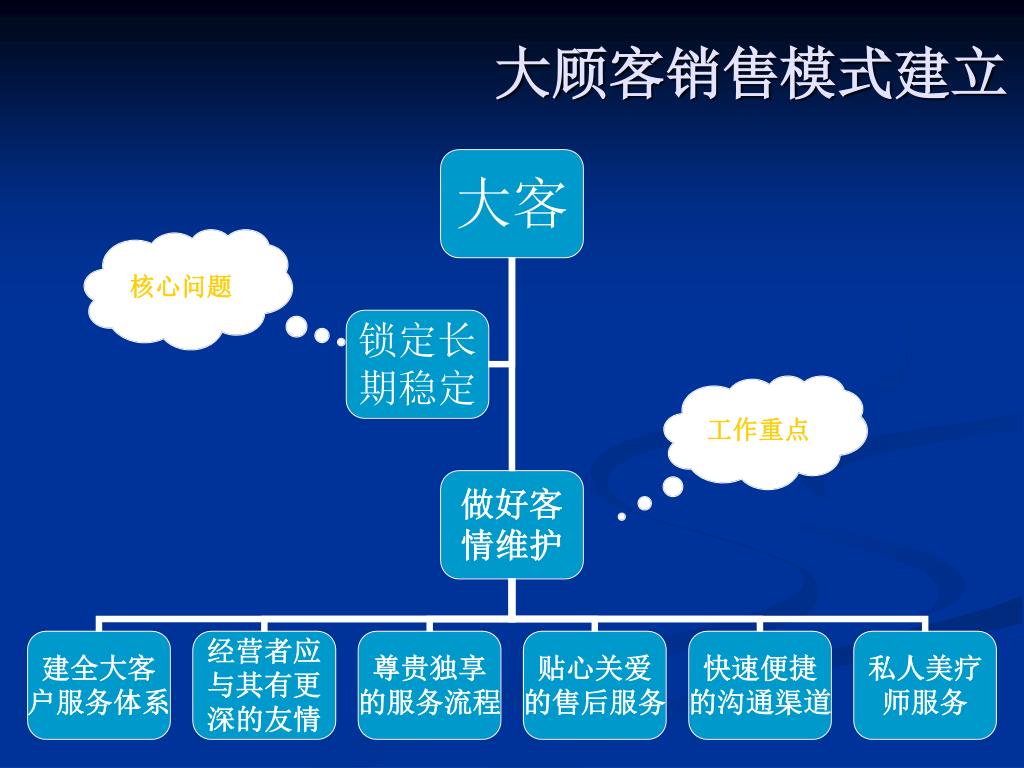 大顾客销售模式建立

大客

核心问题

锁定长期稳定

工作重点

做好客情维护

建全大客户服务体系

经营者应与其有更深的友情

尊贵独享的服务流程

贴心关爱的售后服务

快速便捷的沟通渠道

私人美疗师服务